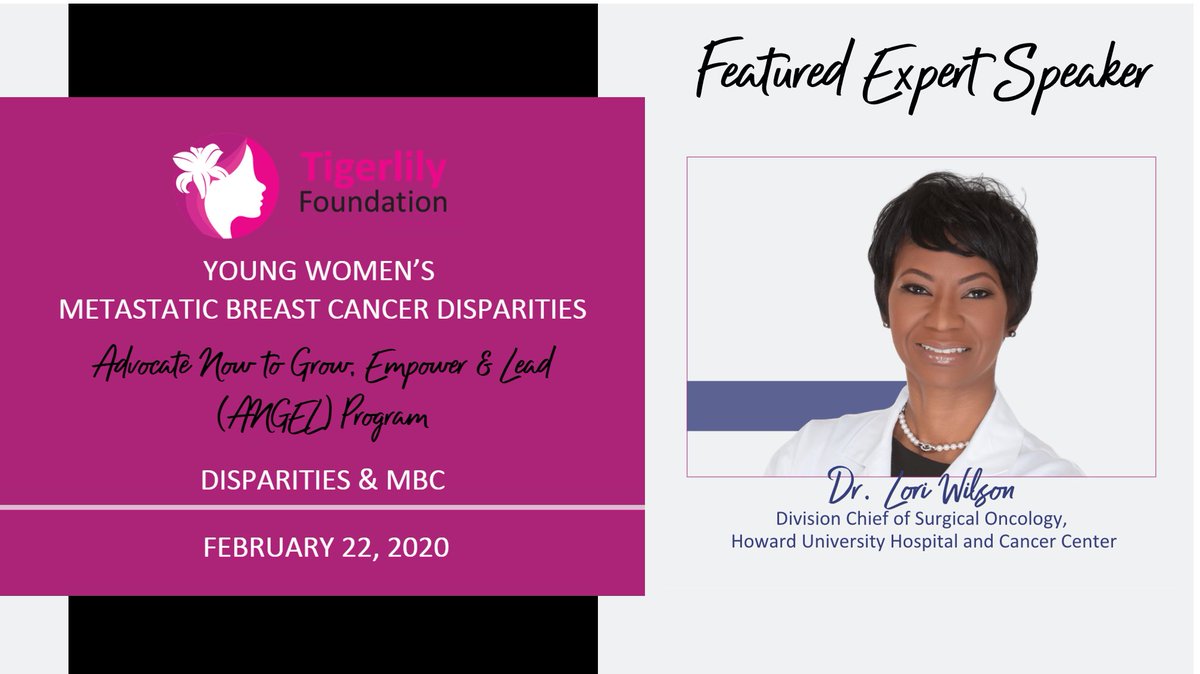 Tigerlily Foundation

YOUNG WOMEN'S METASTATIC BREAST CANCER DISPARITIES

Advocate Now to Grow, Empower & Lead (ANGEL) Program

DISPARITIES & MBC

FEBRUARY 22, 2020

Featured Expert Speaker

Dr. Lori Wilson
Division Chief of Surgical Oncology, Howard University Hospital and Cancer Center